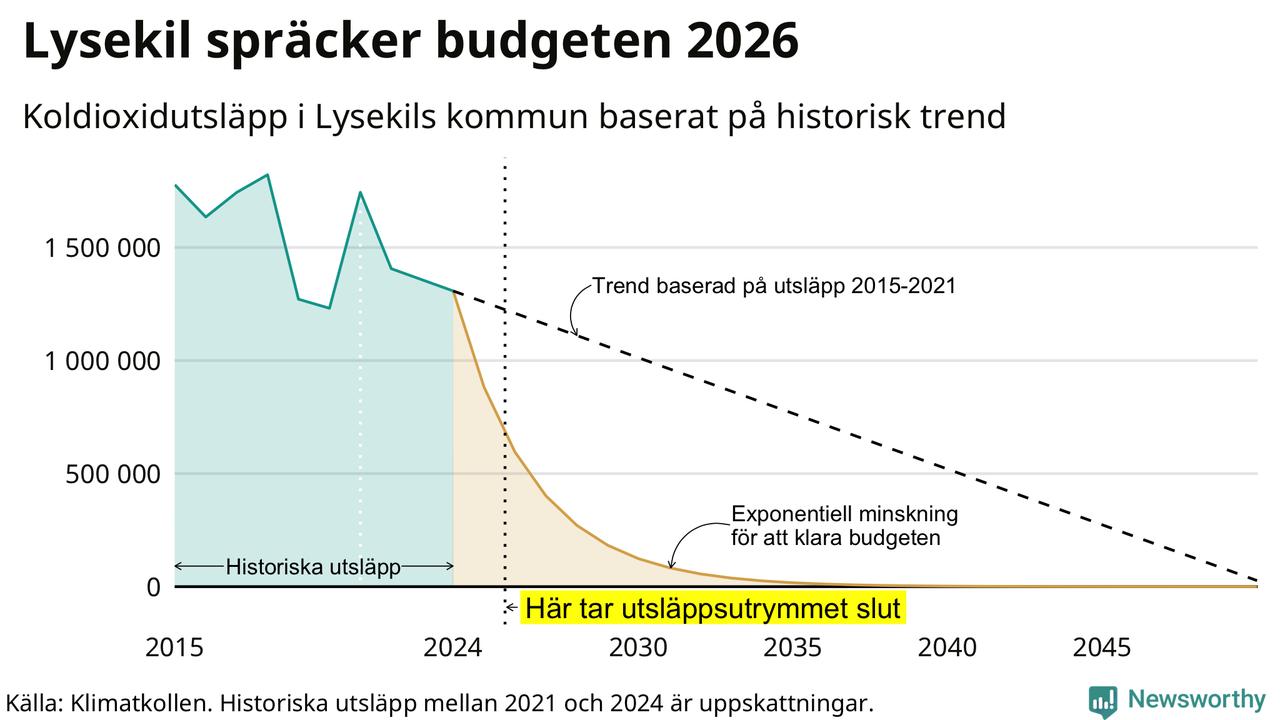 Lysekil spräcker budgeten 2026

Koldioxidutsläpp i Lysekils kommun baserat på historisk trend

1 500 000
1 000 000
500 000
0

Trend baserad på utsläpp 2015-2021

Exponentiell minskning för att klara budgeten

Historiska utsläpp

Här tar utsläppsutrymmet slut

2015
2024
2030
2035
2040
2045

Källa: Klimatkollen. Historiska utsläpp mellan 2021 och 2024 är uppskattningar.

Newsworthy